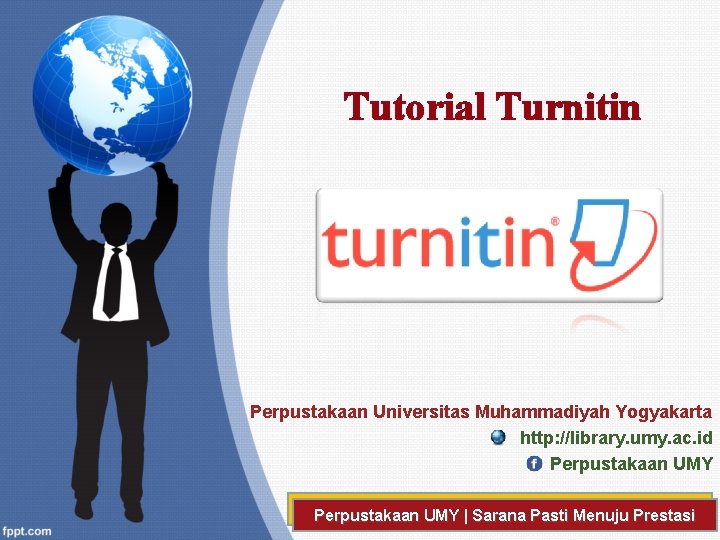 Tutorial Turnitin

turnitin®

Perpustakaan Universitas Muhammadiyah Yogyakarta

http://library.umy.ac.id

Perpustakaan UMY

Perpustakaan UMY | Sarana Pasti Menuju Prestasi

fppt.com